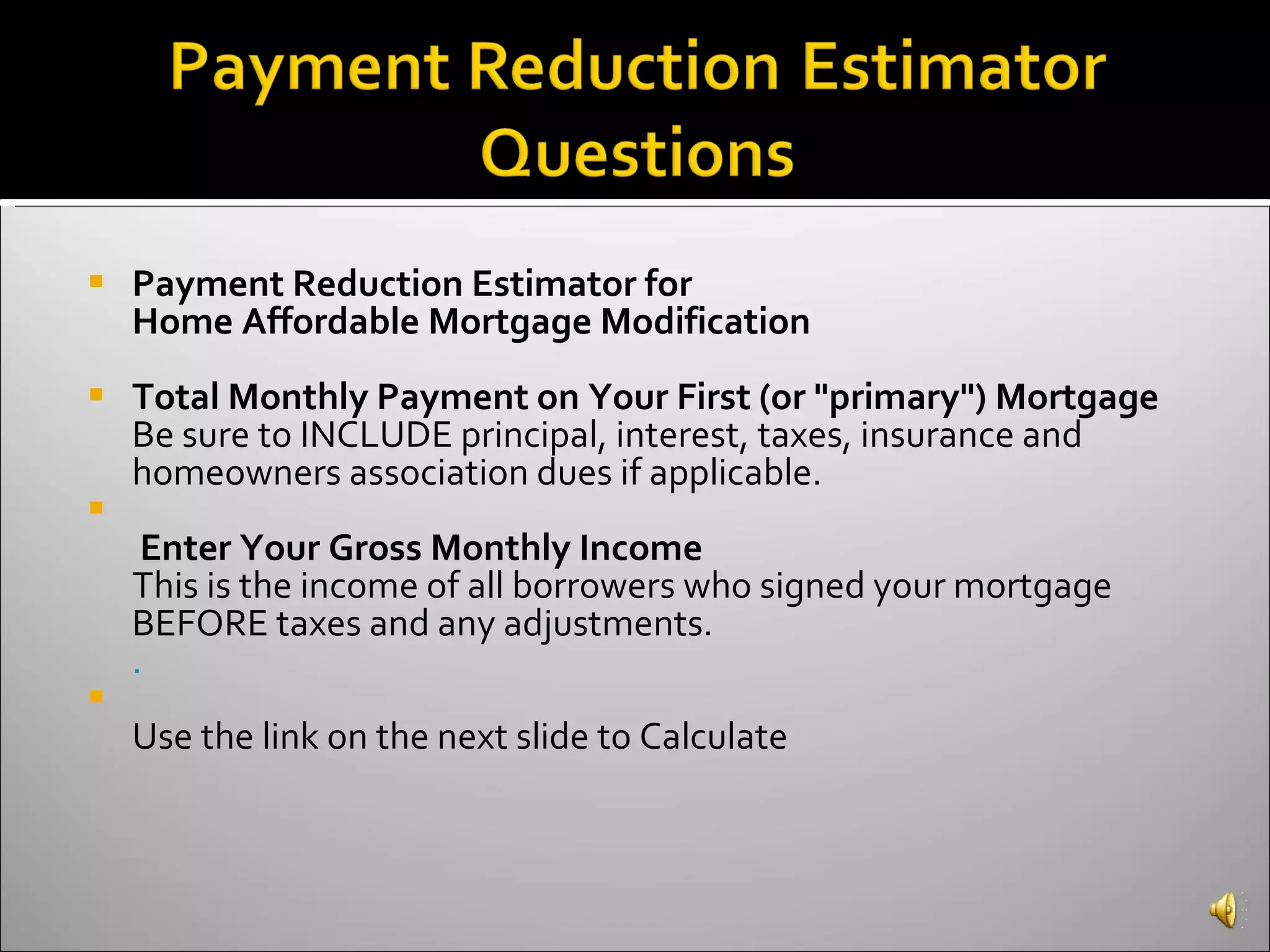 Payment Reduction Estimator Questions

Payment Reduction Estimator for Home Affordable Mortgage Modification

Total Monthly Payment on Your First (or "primary") Mortgage
Be sure to INCLUDE principal, interest, taxes, insurance and homeowners association dues if applicable.

Enter Your Gross Monthly Income
This is the income of all borrowers who signed your mortgage BEFORE taxes and any adjustments.
.

Use the link on the next slide to Calculate